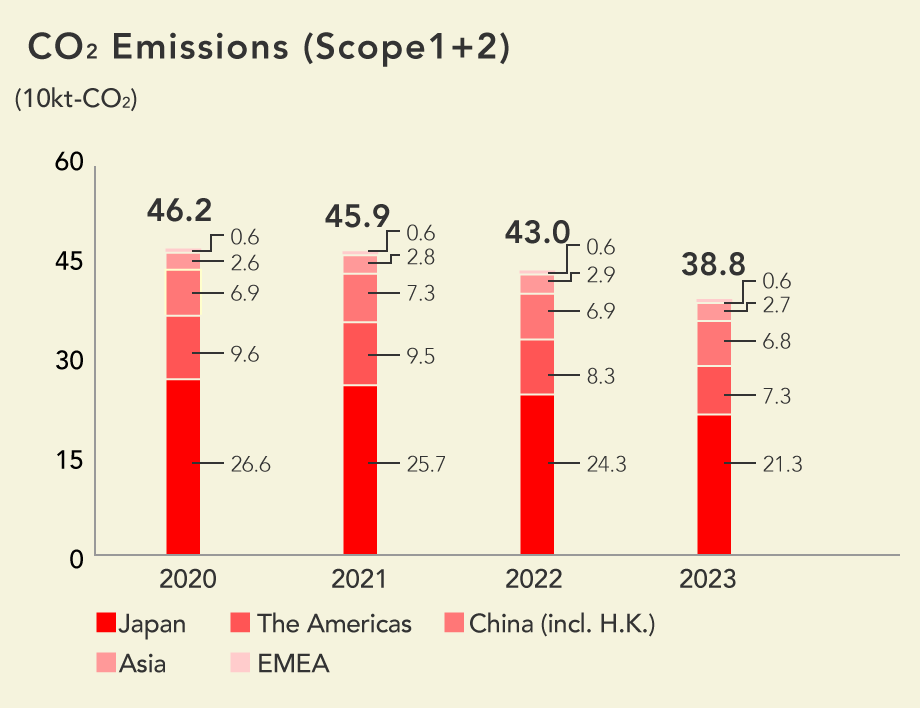 $CO_2$ Emissions (Scope1+2)

(10kt-$CO_2$)

60
45
30
15
0

46.2
0.6
2.6
6.9
9.6
26.6

45.9
0.6
2.8
7.3
9.5
25.7

43.0
0.6
2.9
6.9
8.3
24.3

38.8
0.6
2.7
6.8
7.3
21.3

2020
2021
2022
2023

Japan
The Americas
China (incl. H.K.)
Asia
EMEA